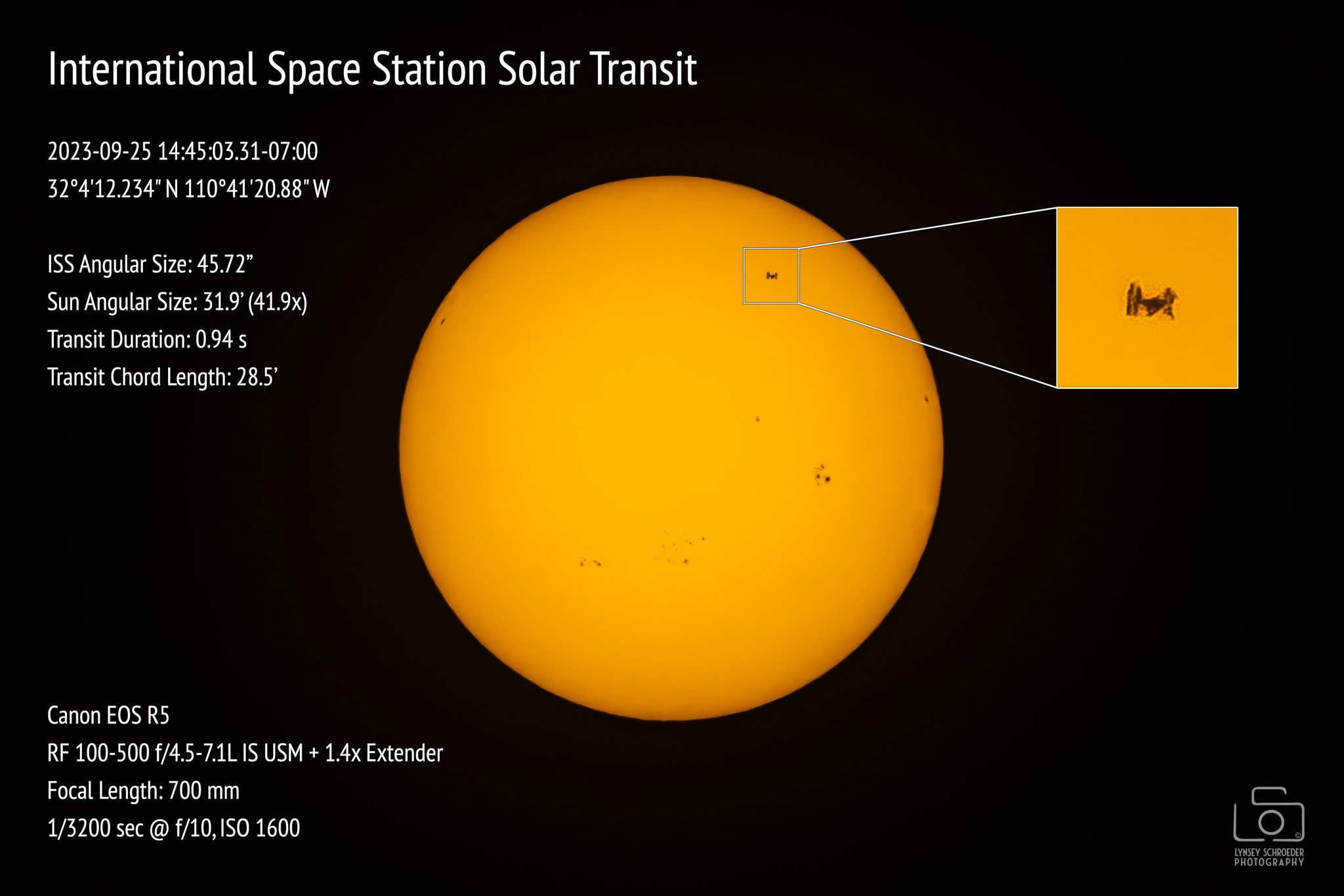 International Space Station Solar Transit

2023-09-25 14:45:03.31-07:00
32°4'12.234" N 110°41'20.88" W

ISS Angular Size: 45.72”
Sun Angular Size: 31.9’ (41.9x)
Transit Duration: 0.94 s
Transit Chord Length: 28.5’

Canon EOS R5
RF 100-500 f/4.5-7.1L IS USM + 1.4x Extender
Focal Length: 700 mm
1/3200 sec @ f/10, ISO 1600

©
LYNSEY SCHROEDER PHOTOGRAPHY